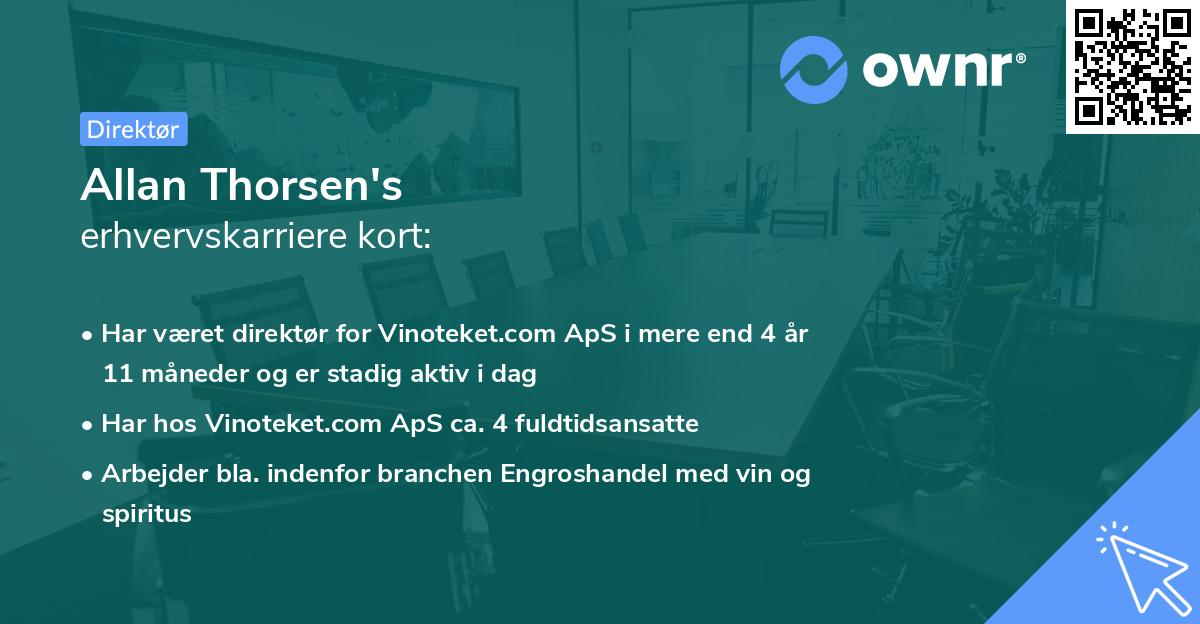 ownr®

Direktør

Allan Thorsen's
erhvervskarriere kort:

• Har været direktør for Vinoteket.com ApS i mere end 4 år 11 måneder og er stadig aktiv i dag

• Har hos Vinoteket.com ApS ca. 4 fuldtidsansatte

• Arbejder bla. indenfor branchen Engroshandel med vin og spiritus